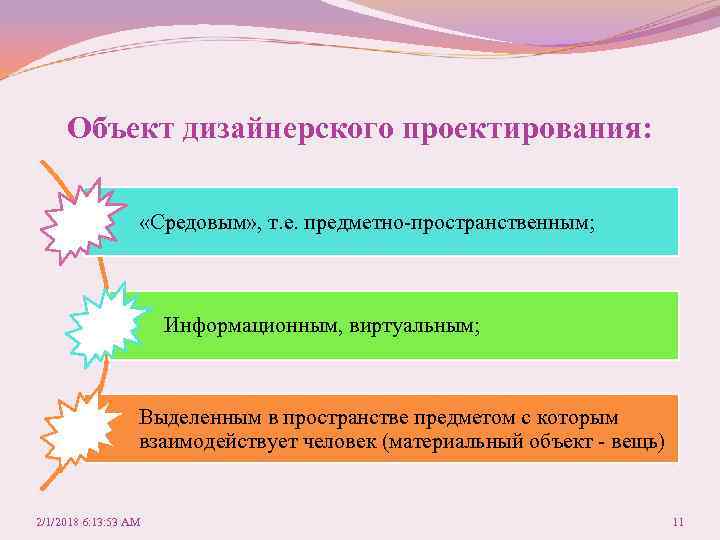 Объект дизайнерского проектирования:

«Средовым», т.е. предметно-пространственным;

Информационным, виртуальным;

Выделенным в пространстве предметом с которым взаимодействует человек (материальный объект - вещь)

2/1/2018 6:13:53 AM

11